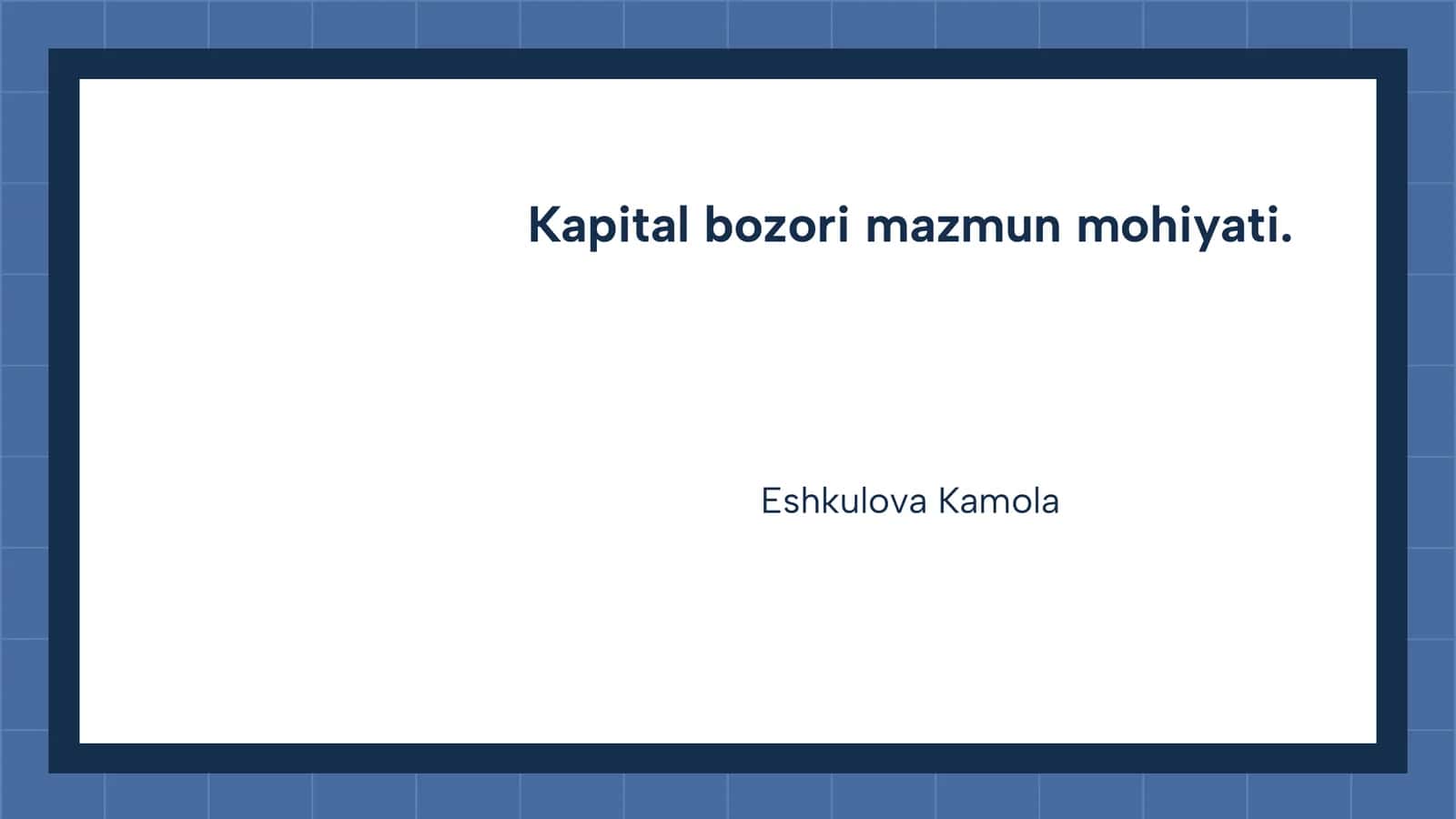 Kapital bozori mazmun mohiyati.

Eshkulova Kamola